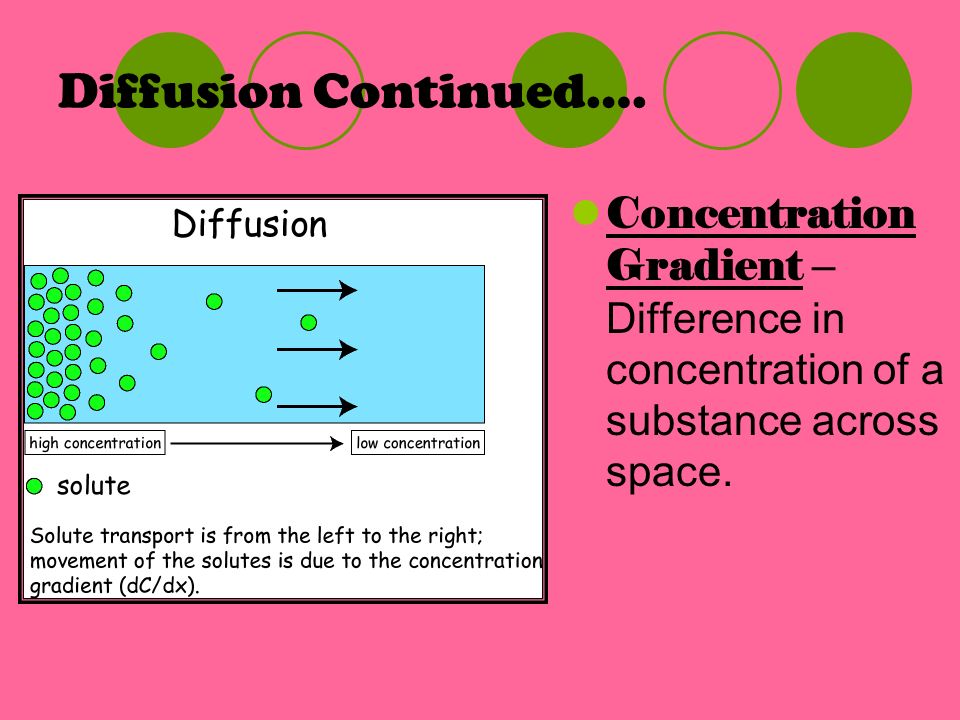 Diffusion Continued….

Diffusion

high concentration

low concentration

solute

Solute transport is from the left to the right; movement of the solutes is due to the concentration gradient (dC/dx).

Concentration Gradient – Difference in concentration of a substance across space.